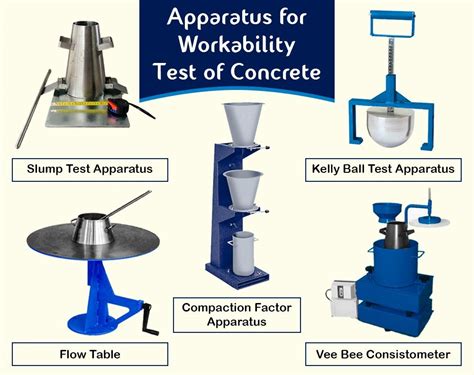 Apparatus for Workability Test of Concrete

Slump Test Apparatus

Kelly Ball Test Apparatus

Compaction Factor Apparatus

Flow Table

Vee Bee Consistometer